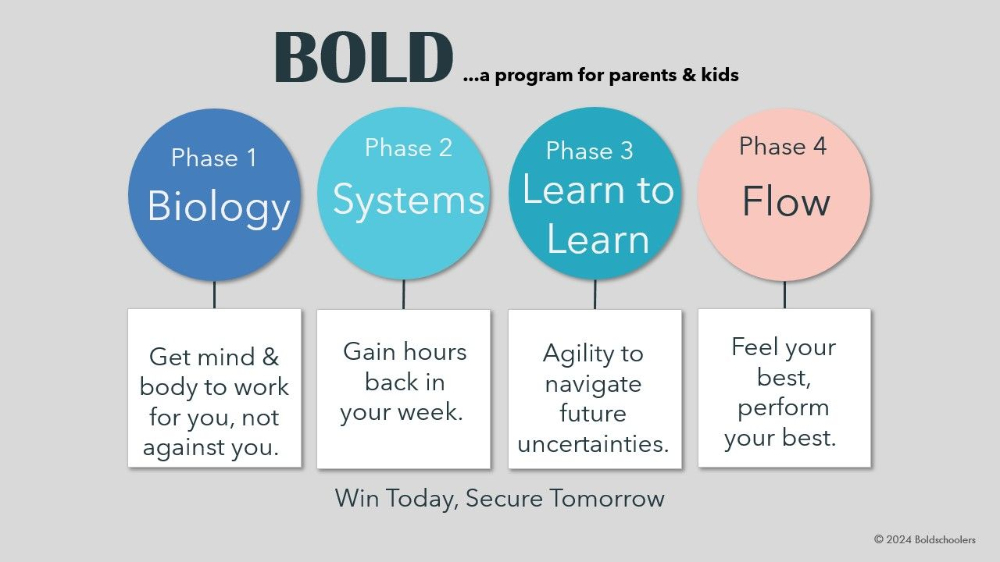 BOLD ...a program for parents & kids

Phase 1
Biology

Get mind & body to work for you, not against you.

Phase 2
Systems

Gain hours back in your week.

Phase 3
Learn to Learn

Agility to navigate future uncertainties.

Phase 4
Flow

Feel your best, perform your best.

Win Today, Secure Tomorrow

© 2024 Boldschoolers